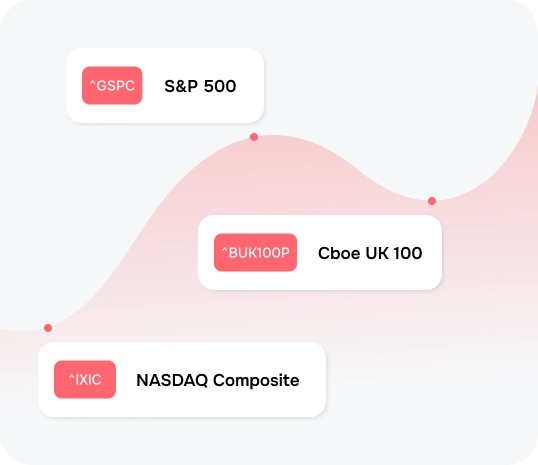 ^GSPC S&P 500

^BUK100P Cboe UK 100

^IXIC NASDAQ Composite